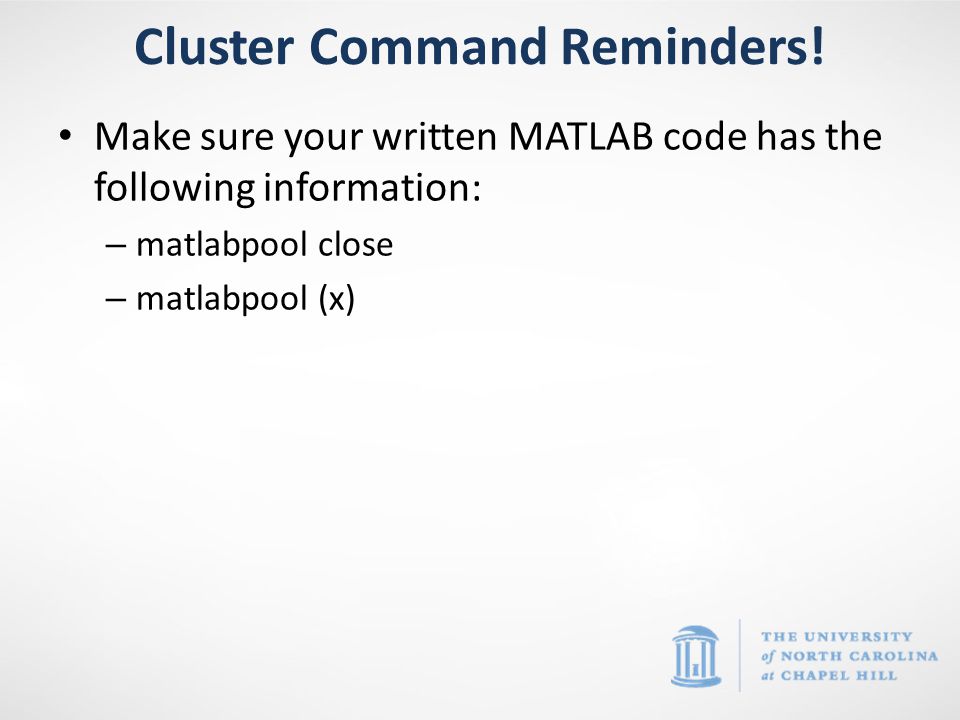 Cluster Command Reminders!

• Make sure your written MATLAB code has the following information:
– matlabpool close
– matlabpool (x)

THE UNIVERSITY of NORTH CAROLINA at CHAPEL HILL